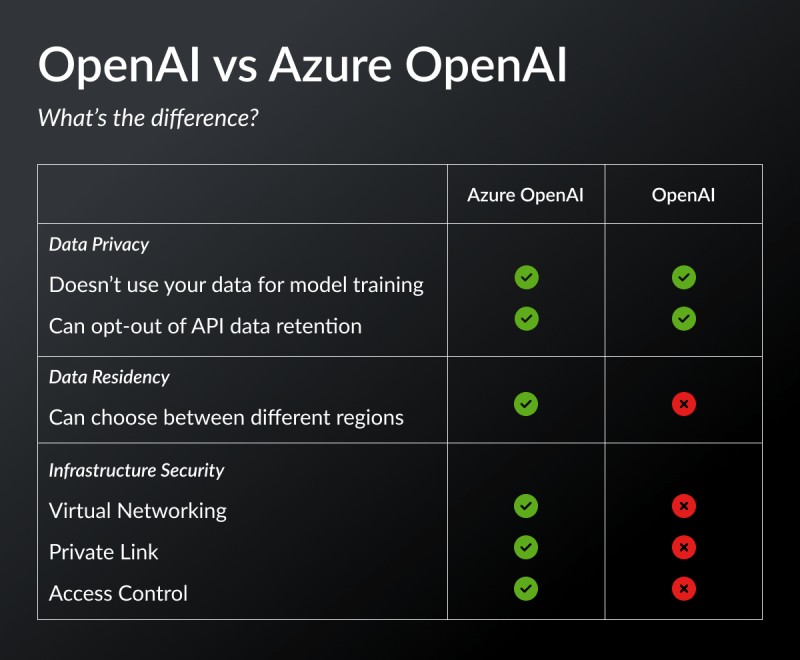 OpenAI vs Azure OpenAI

What's the difference?

| | Azure OpenAI | OpenAI |
|---|---|---|
| Data Privacy | | |
| Doesn't use your data for model training | ✓ | ✓ |
| Can opt-out of API data retention | ✓ | ✓ |
| Data Residency | | |
| Can choose between different regions | ✓ | ✗ |
| Infrastructure Security | | |
| Virtual Networking | ✓ | ✗ |
| Private Link | ✓ | ✗ |
| Access Control | ✓ | ✗ |